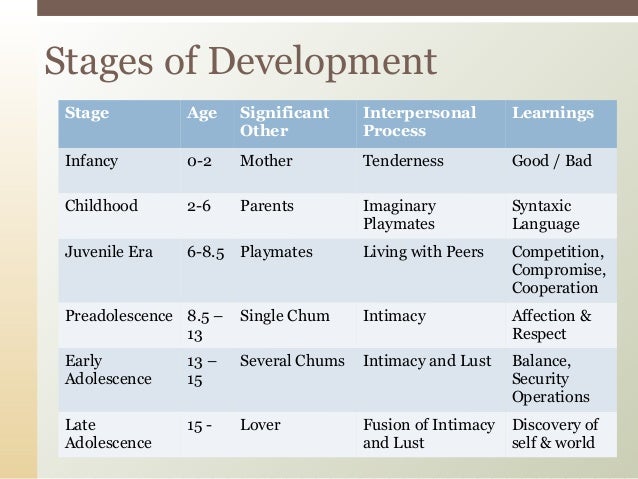 Stages of Development

| Stage | Age | Significant Other | Interpersonal Process | Learnings |
|---|---|---|---|---|
| Infancy | 0-2 | Mother | Tenderness | Good / Bad |
| Childhood | 2-6 | Parents | Imaginary Playmates | Syntaxic Language |
| Juvenile Era | 6-8.5 | Playmates | Living with Peers | Competition, Compromise, Cooperation |
| Preadolescence | 8.5 – 13 | Single Chum | Intimacy | Affection & Respect |
| Early Adolescence | 13 – 15 | Several Chums | Intimacy and Lust | Balance, Security Operations |
| Late Adolescence | 15 - | Lover | Fusion of Intimacy and Lust | Discovery of self & world |